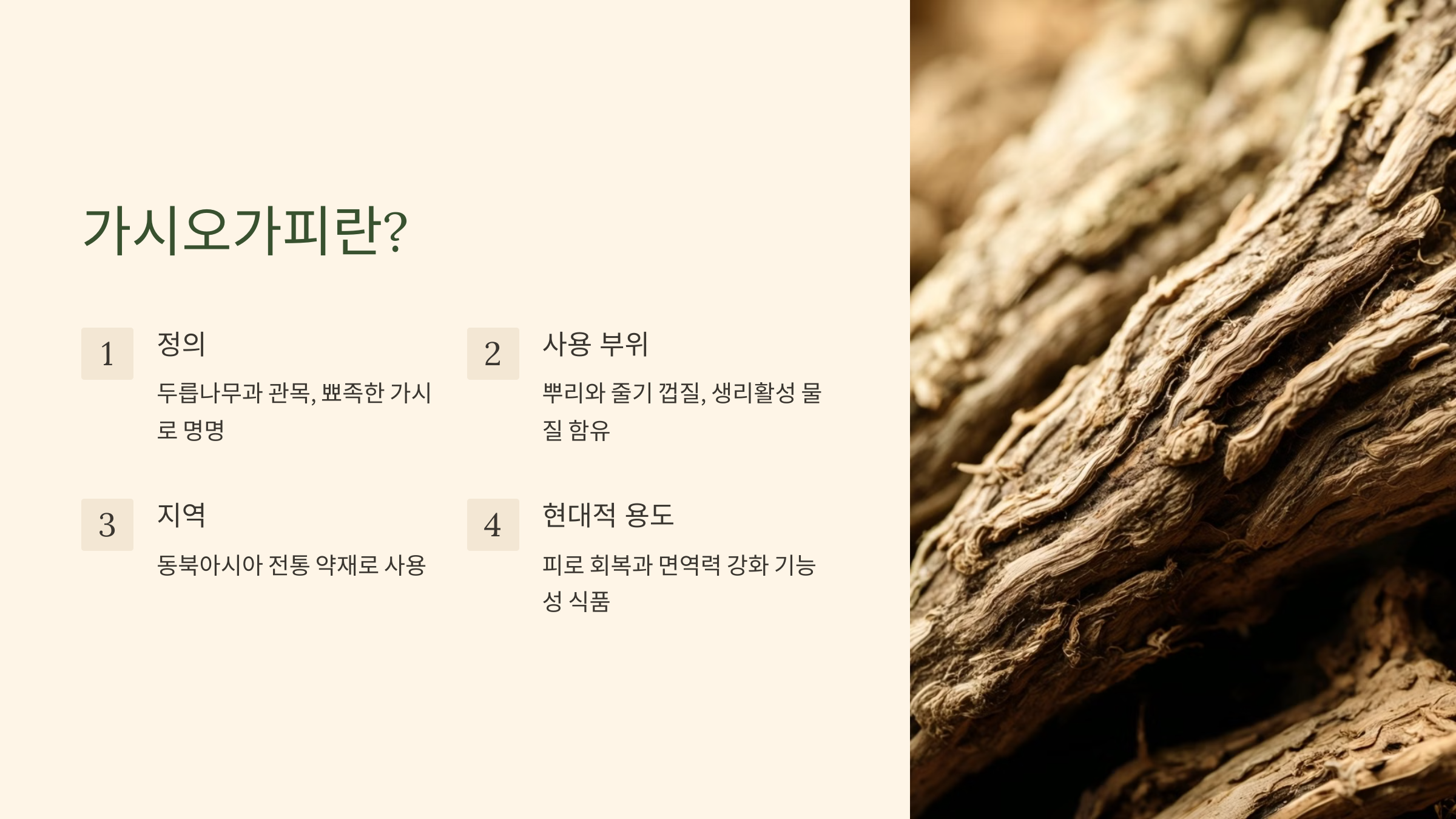 가시오가피란?

1

정의

두릅나무과 관목, 뾰족한 가시로 명명

2

사용 부위

뿌리와 줄기 껍질, 생리활성 물질 함유

3

지역

동북아시아 전통 약재로 사용

4

현대적 용도

피로 회복과 면역력 강화 기능성 식품